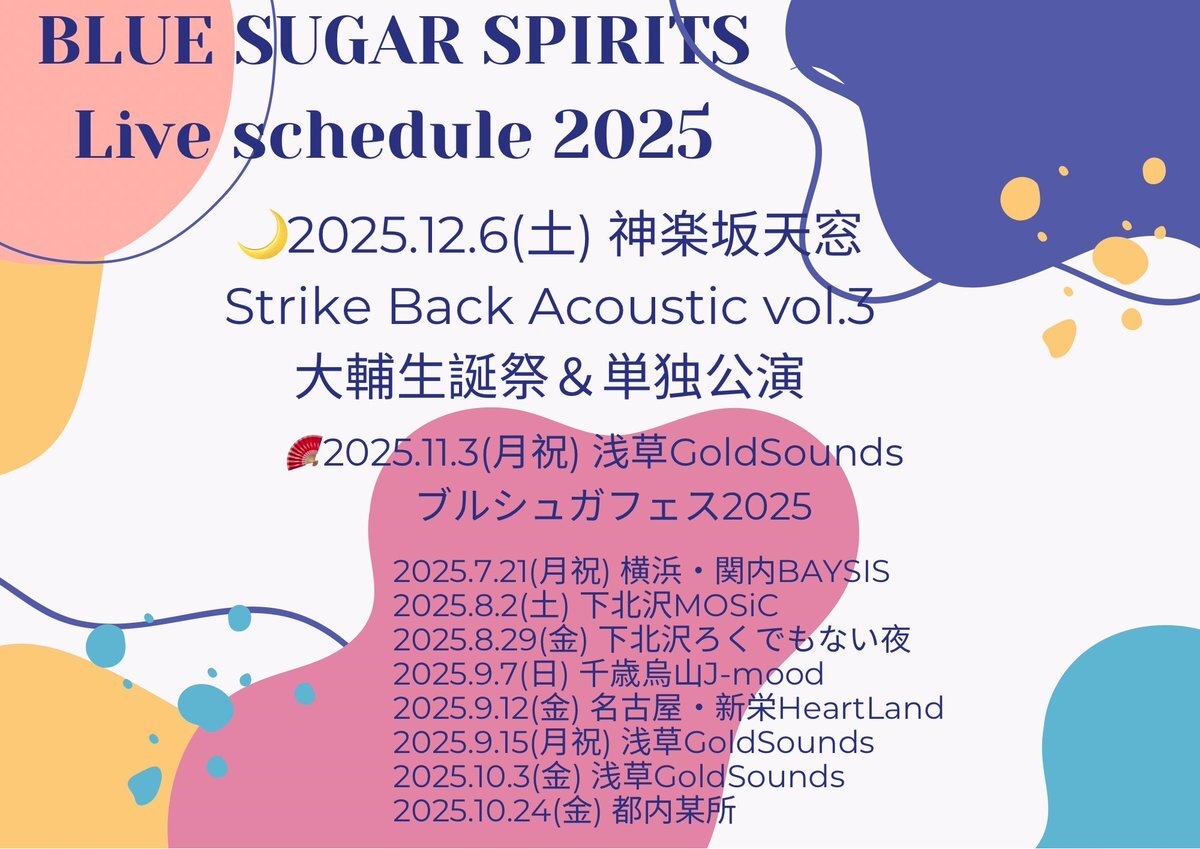 BLUE SUGAR SPIRITS
Live schedule 2025

🌙2025.12.6(土) 神楽坂天窓
Strike Back Acoustic vol.3
大輔生誕祭＆単独公演

🪭2025.11.3(月祝) 浅草GoldSounds
ブルシュガフェス2025

2025.7.21(月祝) 横浜・関内BAYSIS
2025.8.2(土) 下北沢MOSiC
2025.8.29(金) 下北沢ろくでもない夜
2025.9.7(日) 千歳烏山J-mood
2025.9.12(金) 名古屋・新栄HeartLand
2025.9.15(月祝) 浅草GoldSounds
2025.10.3(金) 浅草GoldSounds
2025.10.24(金) 都内某所